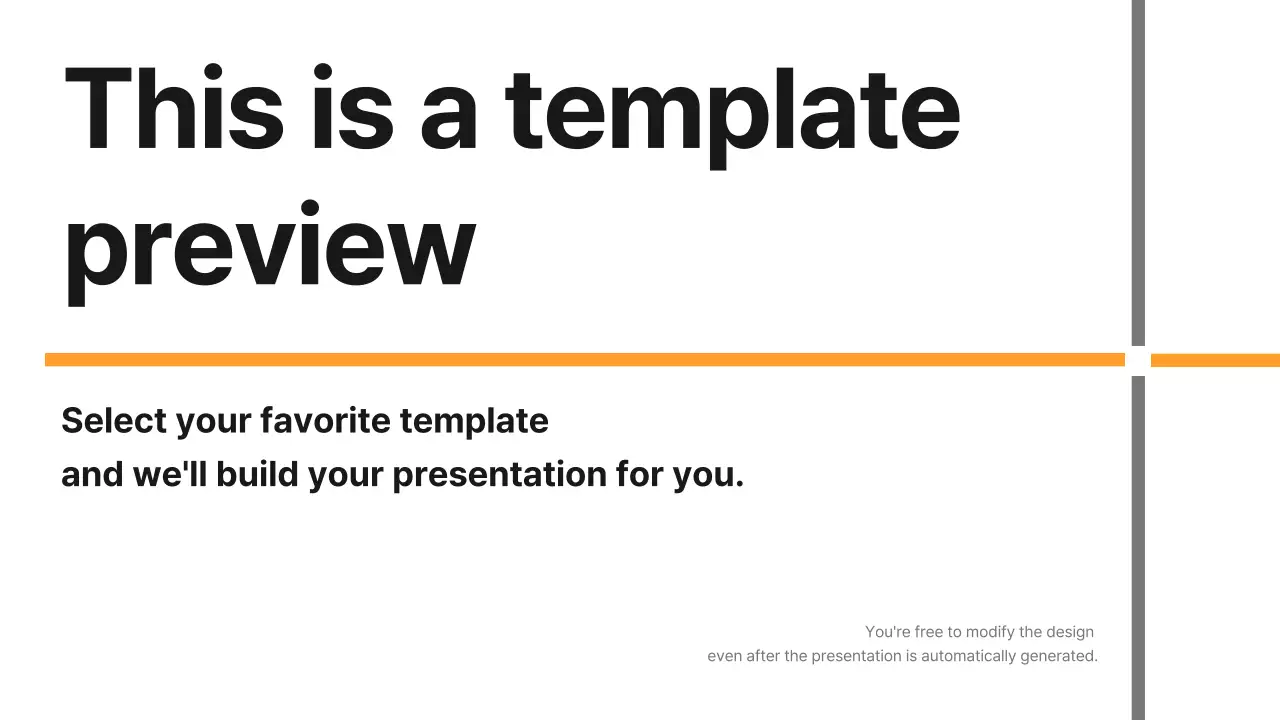 This is a template preview

Select your favorite template
and we'll build your presentation for you.

You're free to modify the design
even after the presentation is automatically generated.